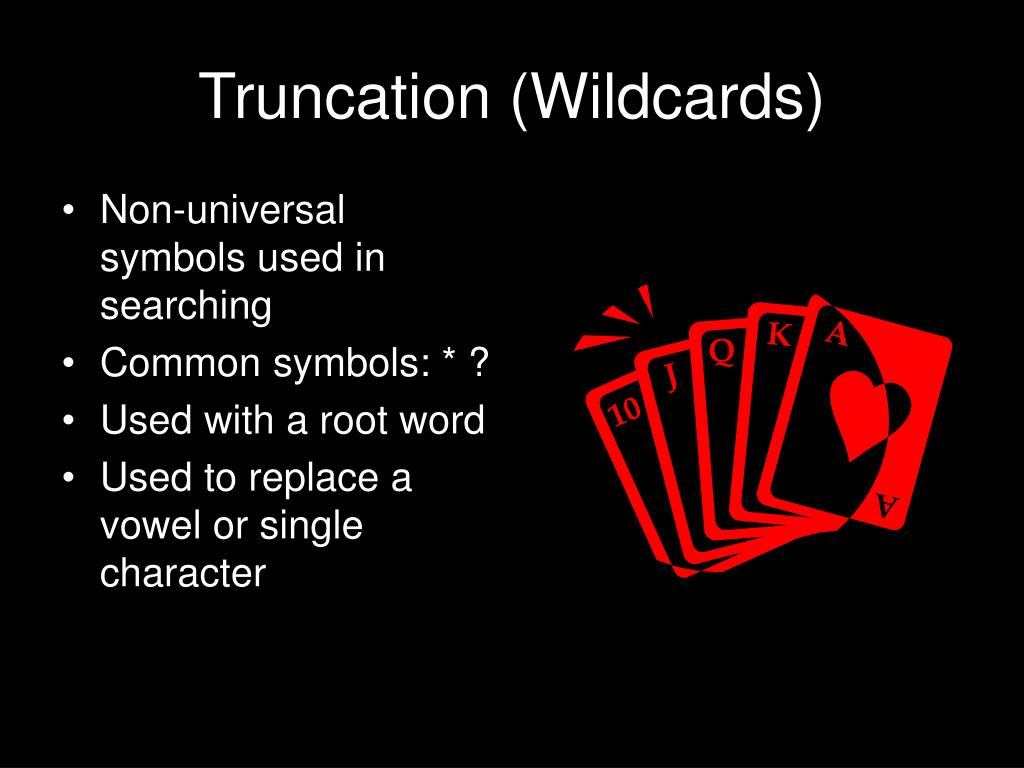 Truncation (Wildcards)

• Non-universal symbols used in searching
• Common symbols: * ?
• Used with a root word
• Used to replace a vowel or single character

10
J
Q
K
A
A